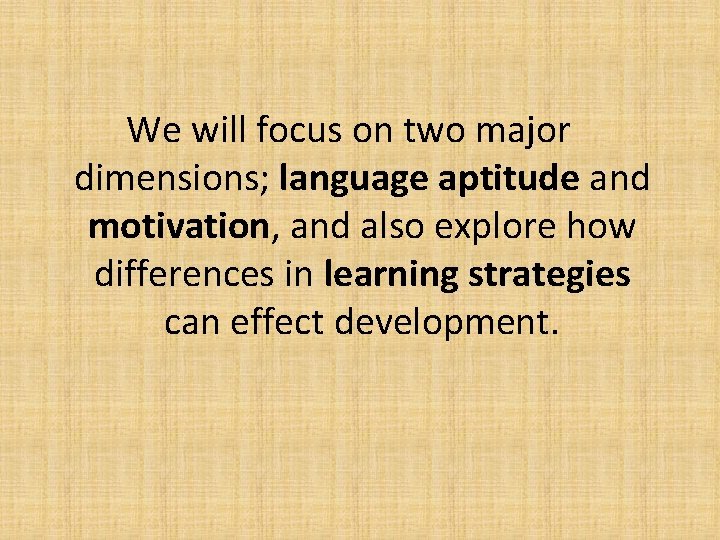 We will focus on two major dimensions; language aptitude and motivation, and also explore how differences in learning strategies can effect development.